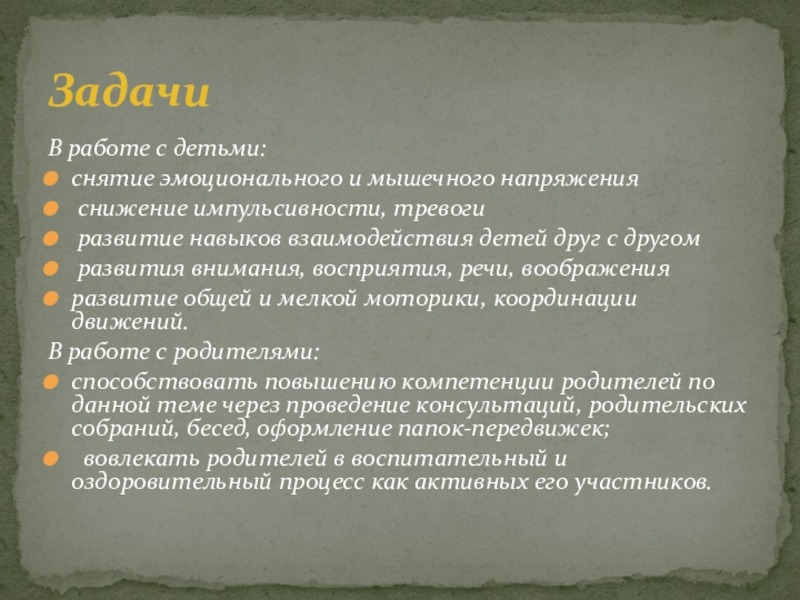 Задачи

В работе с детьми:

- снятие эмоционального и мышечного напряжения
- снижение импульсивности, тревоги
- развитие навыков взаимодействия детей друг с другом
- развития внимания, восприятия, речи, воображения
- развитие общей и мелкой моторики, координации движений.

В работе с родителями:

- способствовать повышению компетенции родителей по данной теме через проведение консультаций, родительских собраний, бесед, оформление папок-передвижек;
- вовлекать родителей в воспитательный и оздоровительный процесс как активных его участников.